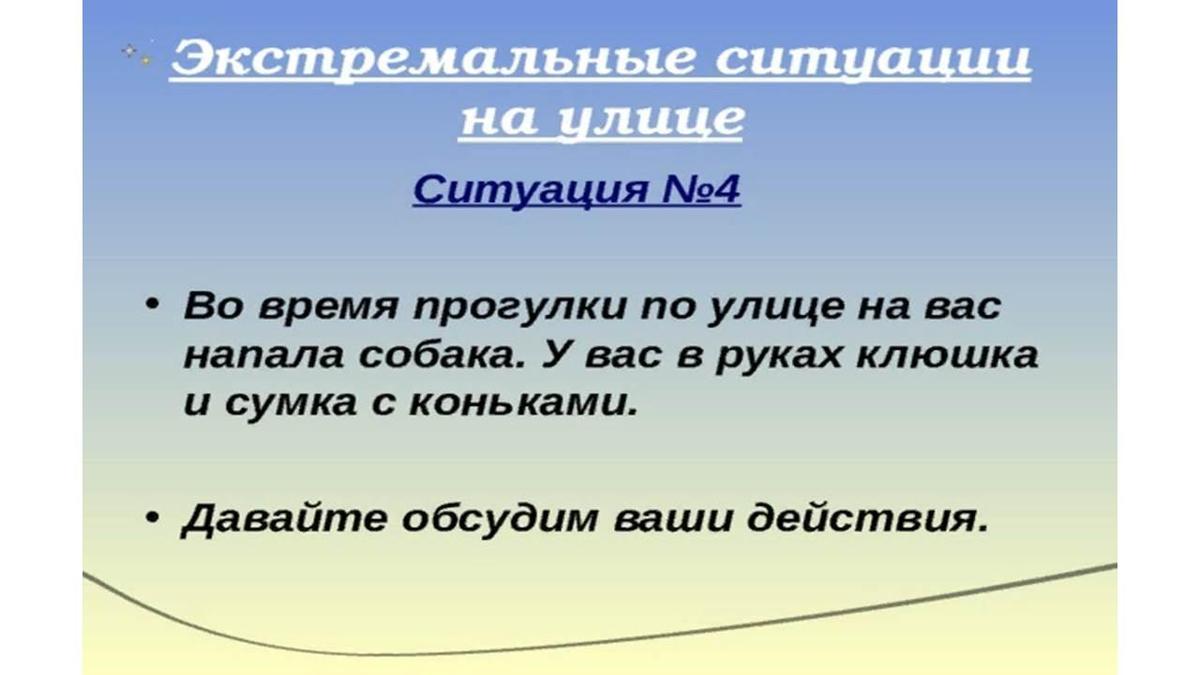 Экстремальные ситуации на улице

Ситуация №4

• Во время прогулки по улице на вас напала собака. У вас в руках клюшка и сумка с коньками.

• Давайте обсудим ваши действия.